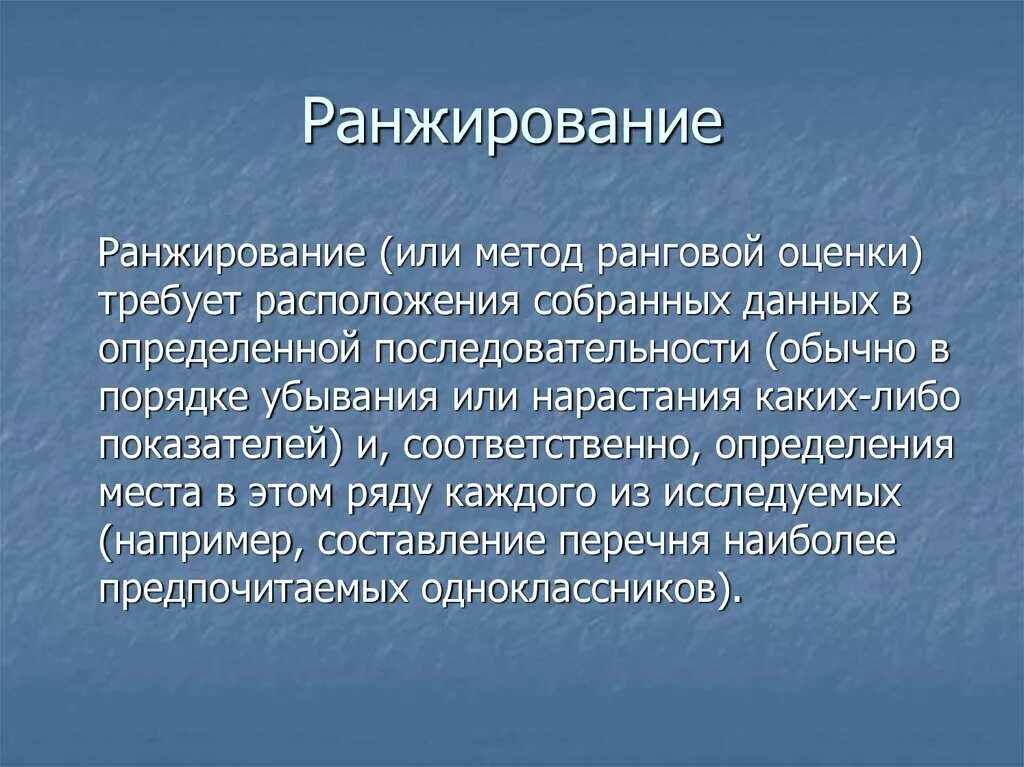 Ранжирование

Ранжирование (или метод ранговой оценки) требует расположения собранных данных в определенной последовательности (обычно в порядке убывания или нарастания каких-либо показателей) и, соответственно, определения места в этом ряду каждого из исследуемых (например, составление перечня наиболее предпочитаемых одноклассников).